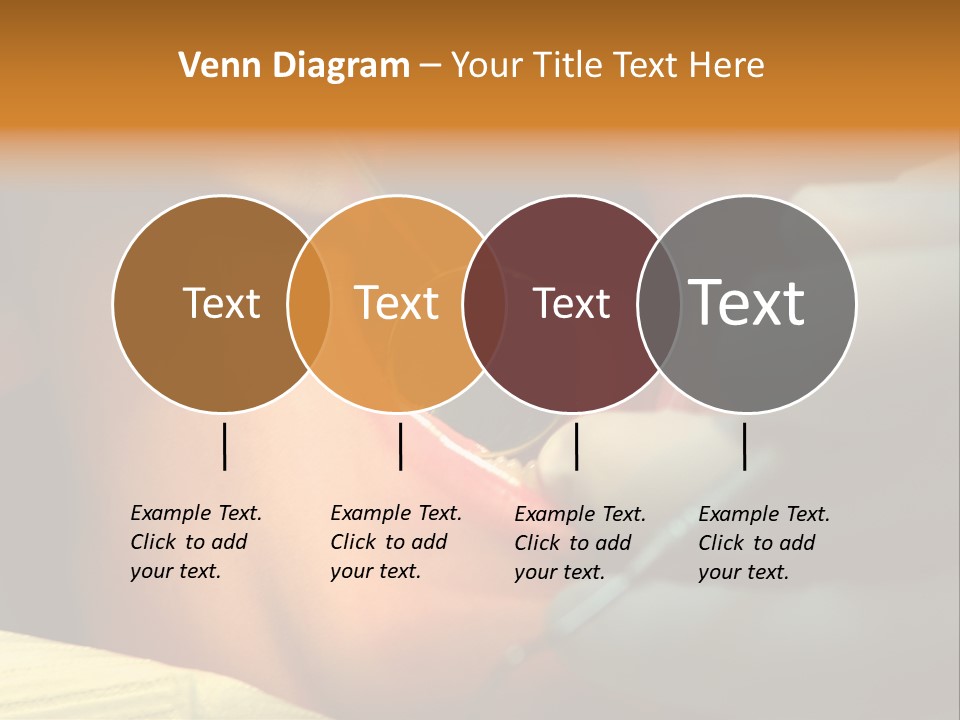 Venn Diagram – Your Title Text Here

Text

Text

Text

Text

Example Text. Click to add your text.

Example Text. Click to add your text.

Example Text. Click to add your text.

Example Text. Click to add your text.